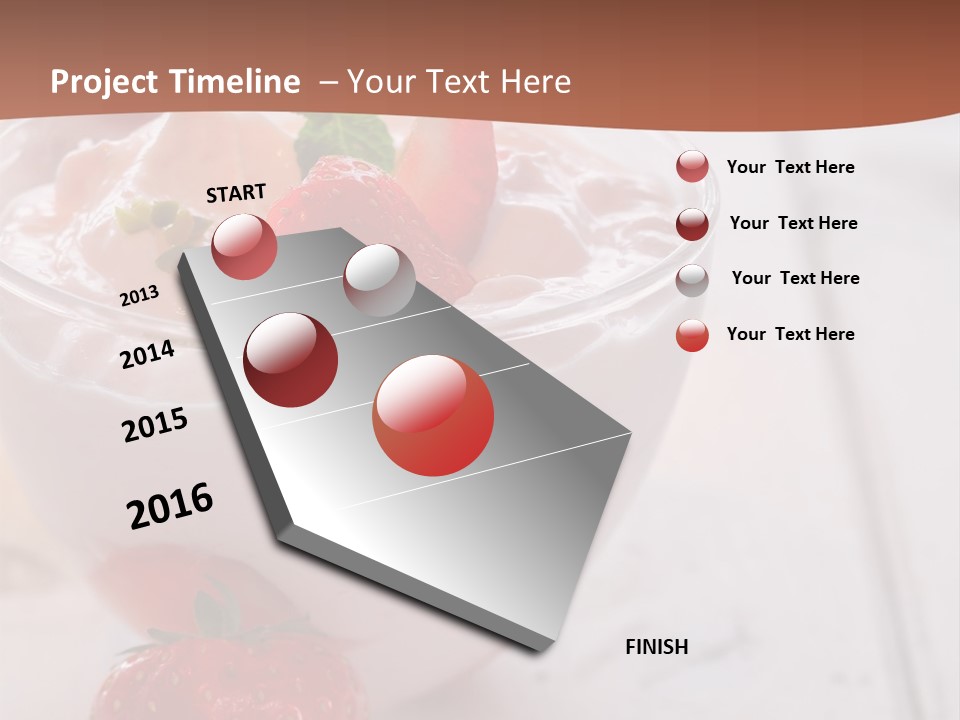 Project Timeline – Your Text Here

START

2013

2014

2015

2016

FINISH

Your Text Here

Your Text Here

Your Text Here

Your Text Here